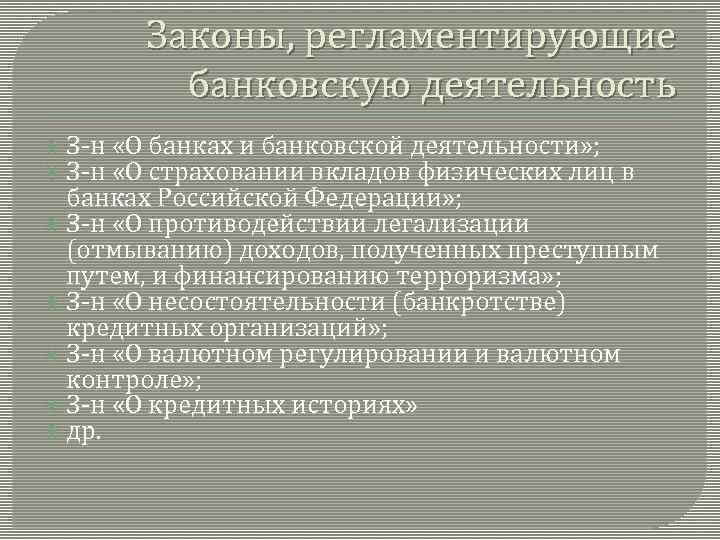 Законы, регламентирующие банковскую деятельность

З-н «О банках и банковской деятельности»;
З-н «О страховании вкладов физических лиц в банках Российской Федерации»;
З-н «О противодействии легализации (отмыванию) доходов, полученных преступным путем, и финансированию терроризма»;
З-н «О несостоятельности (банкротстве) кредитных организаций»;
З-н «О валютном регулировании и валютном контроле»;
З-н «О кредитных историях»
др.